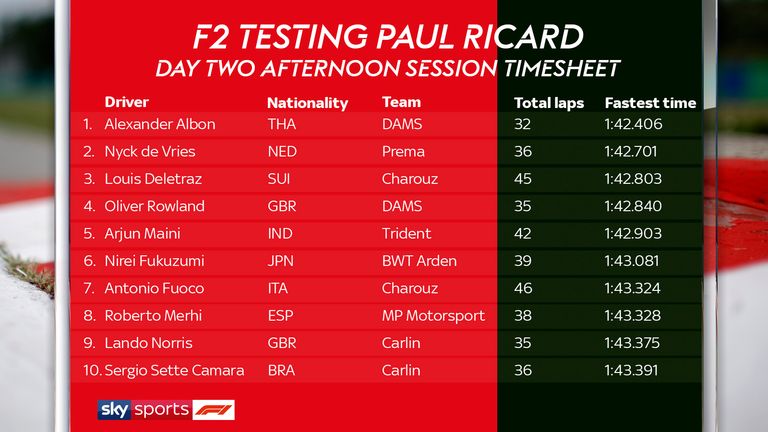 F2 TESTING PAUL RICARD
DAY TWO AFTERNOON SESSION TIMESHEET

| | Driver | Nationality | Team | Total laps | Fastest time |
|---|---|---|---|---|---|
| 1. | Alexander Albon | THA | DAMS | 32 | 1:42.406 |
| 2. | Nyck de Vries | NED | Prema | 36 | 1:42.701 |
| 3. | Louis Deletraz | SUI | Charouz | 45 | 1:42.803 |
| 4. | Oliver Rowland | GBR | DAMS | 35 | 1:42.840 |
| 5. | Arjun Maini | IND | Trident | 42 | 1:42.903 |
| 6. | Nirei Fukuzumi | JPN | BWT Arden | 39 | 1:43.081 |
| 7. | Antonio Fuoco | ITA | Charouz | 46 | 1:43.324 |
| 8. | Roberto Merhi | ESP | MP Motorsport | 38 | 1:43.328 |
| 9. | Lando Norris | GBR | Carlin | 35 | 1:43.375 |
| 10. | Sergio Sette Camara | BRA | Carlin | 36 | 1:43.391 |

sky sports F1